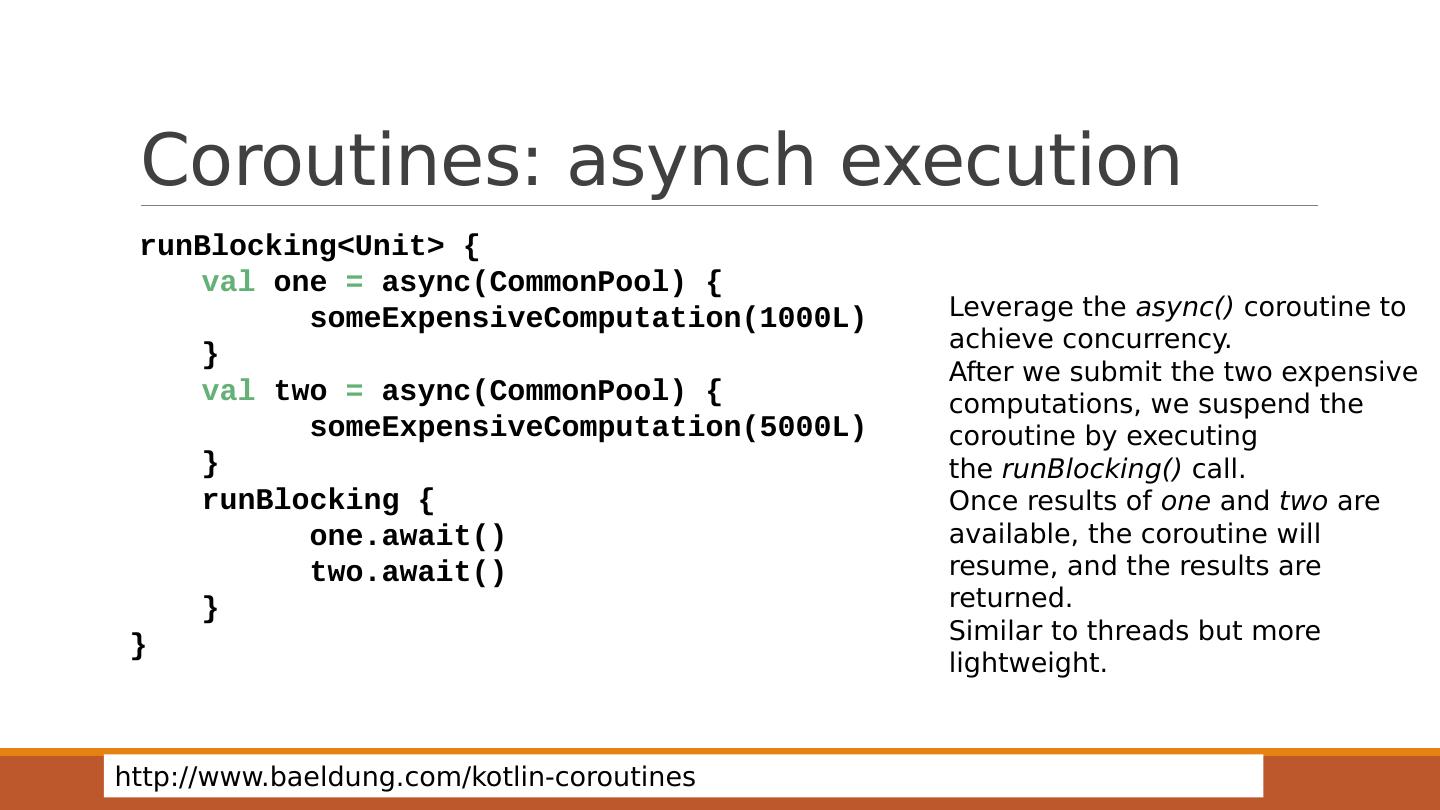 Coroutines: asynch execution

runBlocking<Unit> {
    val one = async(CommonPool) {
        someExpensiveComputation(1000L)
    }
    val two = async(CommonPool) {
        someExpensiveComputation(5000L)
    }
    runBlocking {
        one.await()
        two.await()
    }
}

Leverage the async() coroutine to achieve concurrency.
After we submit the two expensive computations, we suspend the coroutine by executing the runBlocking() call.
Once results of one and two are available, the coroutine will resume, and the results are returned.
Similar to threads but more lightweight.

http://www.baeldung.com/kotlin-coroutines